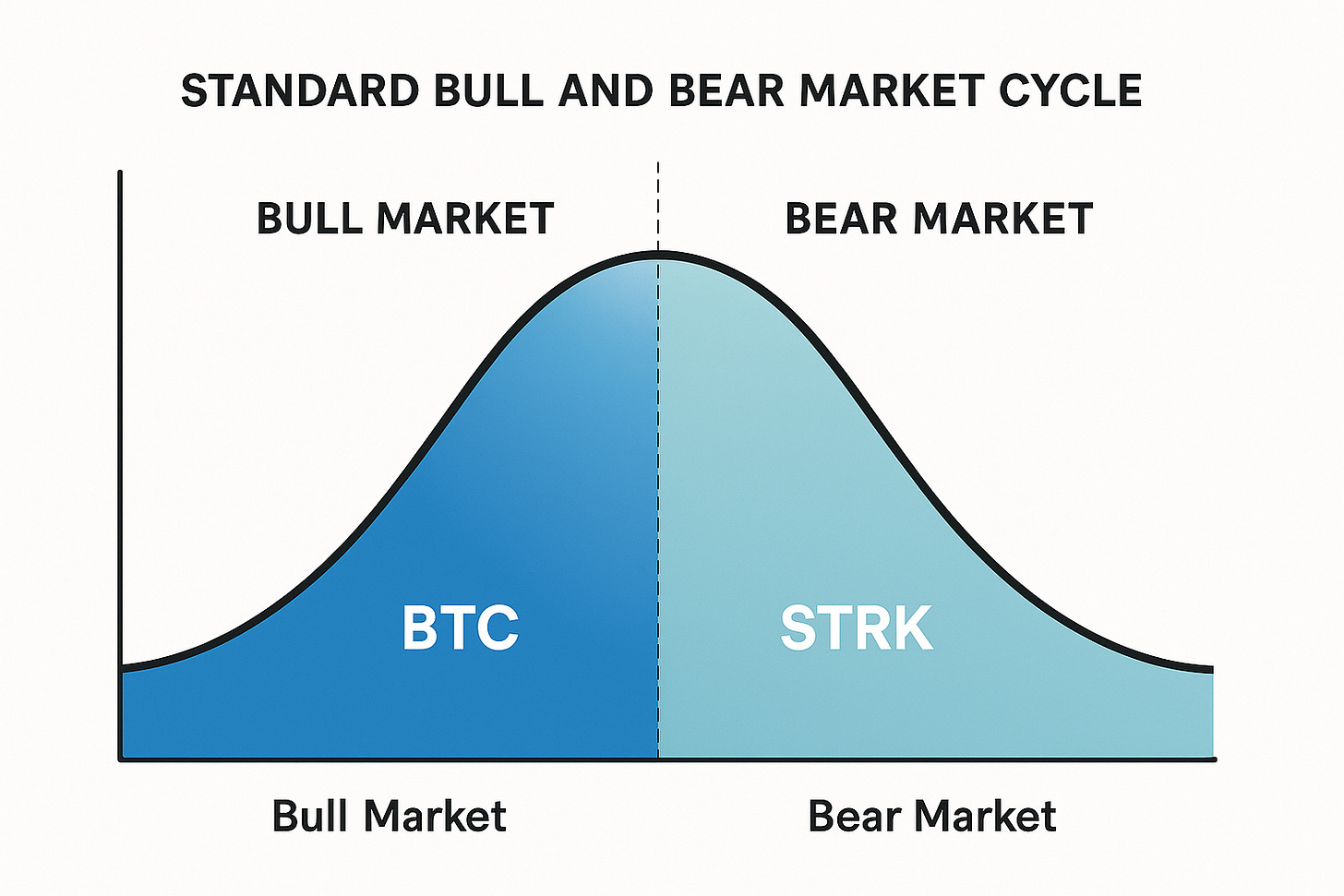 STANDARD BULL AND BEAR MARKET CYCLE

BULL MARKET

BEAR MARKET

BTC

STRK

Bull Market

Bear Market